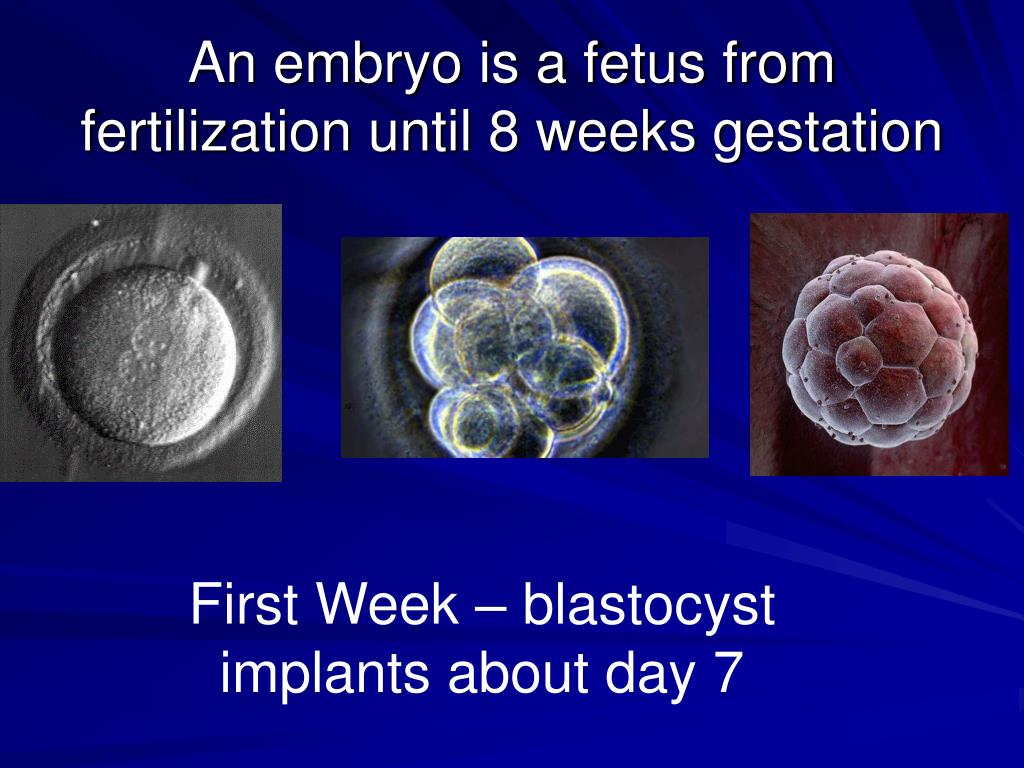 An embryo is a fetus from fertilization until 8 weeks gestation

First Week – blastocyst implants about day 7